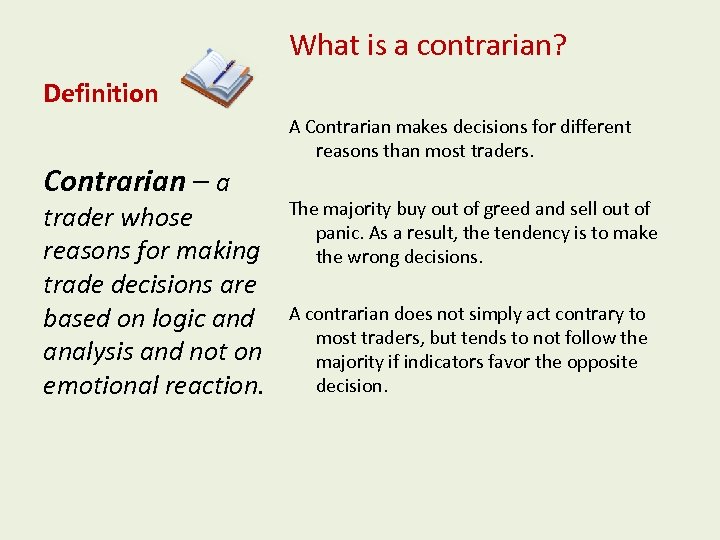 What is a contrarian?

Definition

Contrarian – a trader whose reasons for making trade decisions are based on logic and analysis and not on emotional reaction.

A Contrarian makes decisions for different reasons than most traders.

The majority buy out of greed and sell out of panic. As a result, the tendency is to make the wrong decisions.

A contrarian does not simply act contrary to most traders, but tends to not follow the majority if indicators favor the opposite decision.